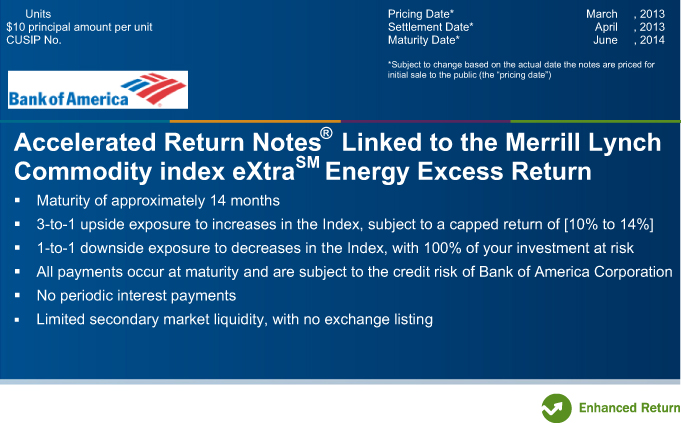 Units
$10 principal amount per unit
CUSIP No.

Pricing Date* March , 2013
Settlement Date* April , 2013
Maturity Date* June , 2014

*Subject to change based on the actual date the notes are priced for initial sale to the public (the "pricing date")

Bank of America

Accelerated Return Notes® Linked to the Merrill Lynch Commodity index eXtra$^{SM}$ Energy Excess Return

▪ Maturity of approximately 14 months
▪ 3-to-1 upside exposure to increases in the Index, subject to a capped return of [10% to 14%]
▪ 1-to-1 downside exposure to decreases in the Index, with 100% of your investment at risk
▪ All payments occur at maturity and are subject to the credit risk of Bank of America Corporation
▪ No periodic interest payments
▪ Limited secondary market liquidity, with no exchange listing

Enhanced Return